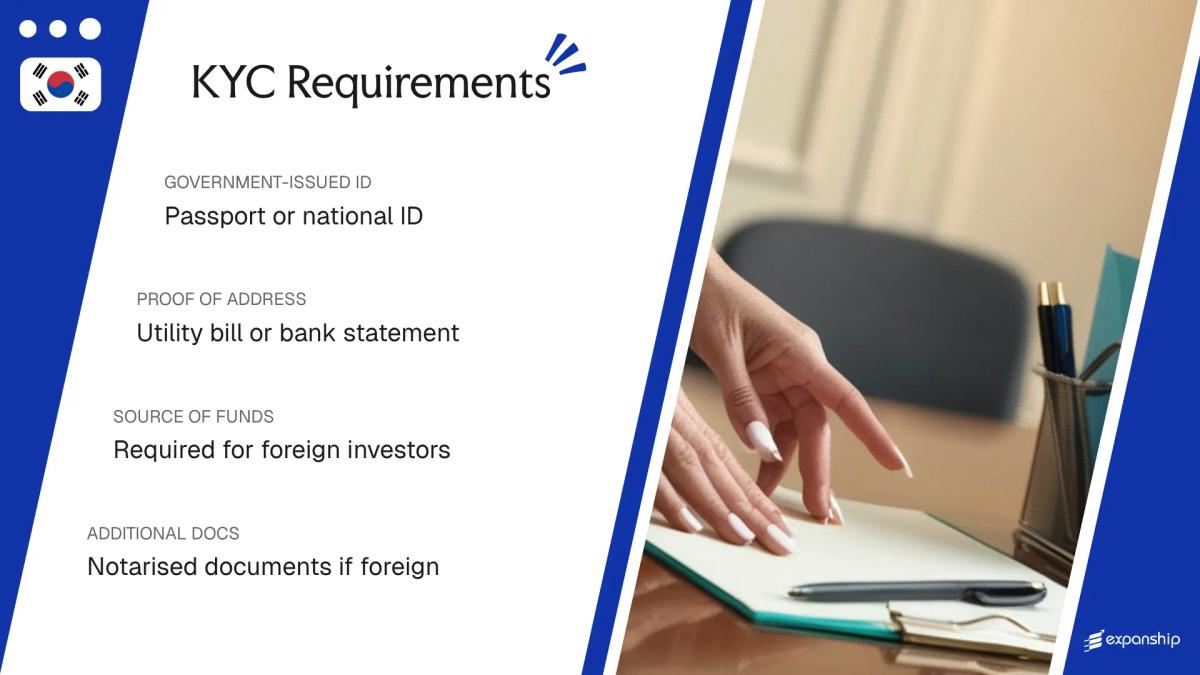 KYC Requirements

GOVERNMENT-ISSUED ID
Passport or national ID

PROOF OF ADDRESS
Utility bill or bank statement

SOURCE OF FUNDS
Required for foreign investors

ADDITIONAL DOCS
Notarised documents if foreign

expanship